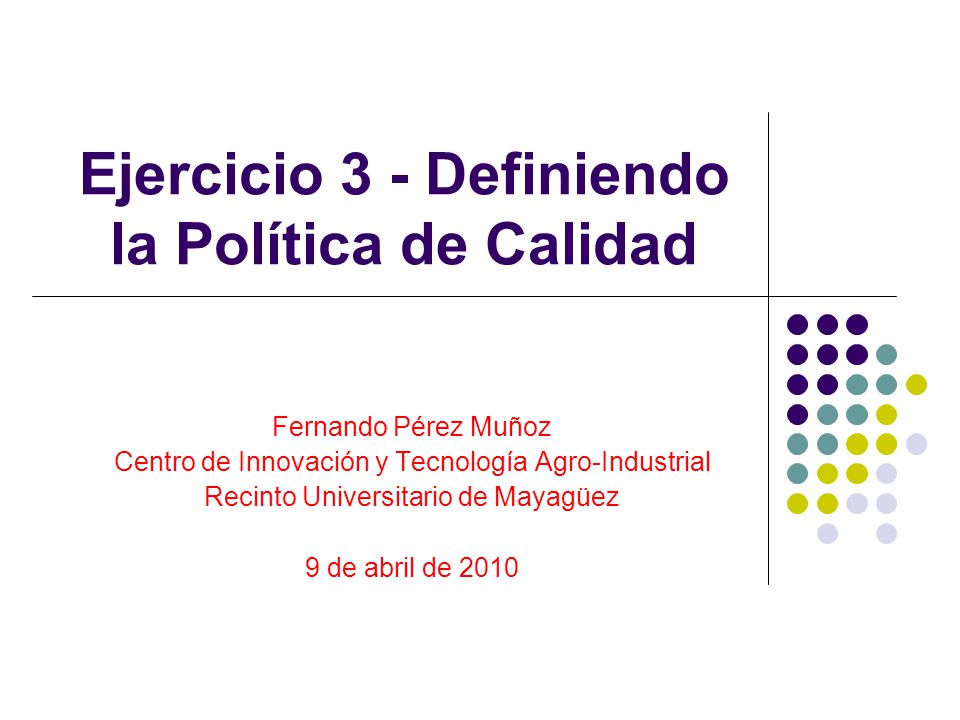 Ejercicio 3 - Definiendo la Política de Calidad

Fernando Pérez Muñoz
Centro de Innovación y Tecnología Agro-Industrial
Recinto Universitario de Mayagüez

9 de abril de 2010